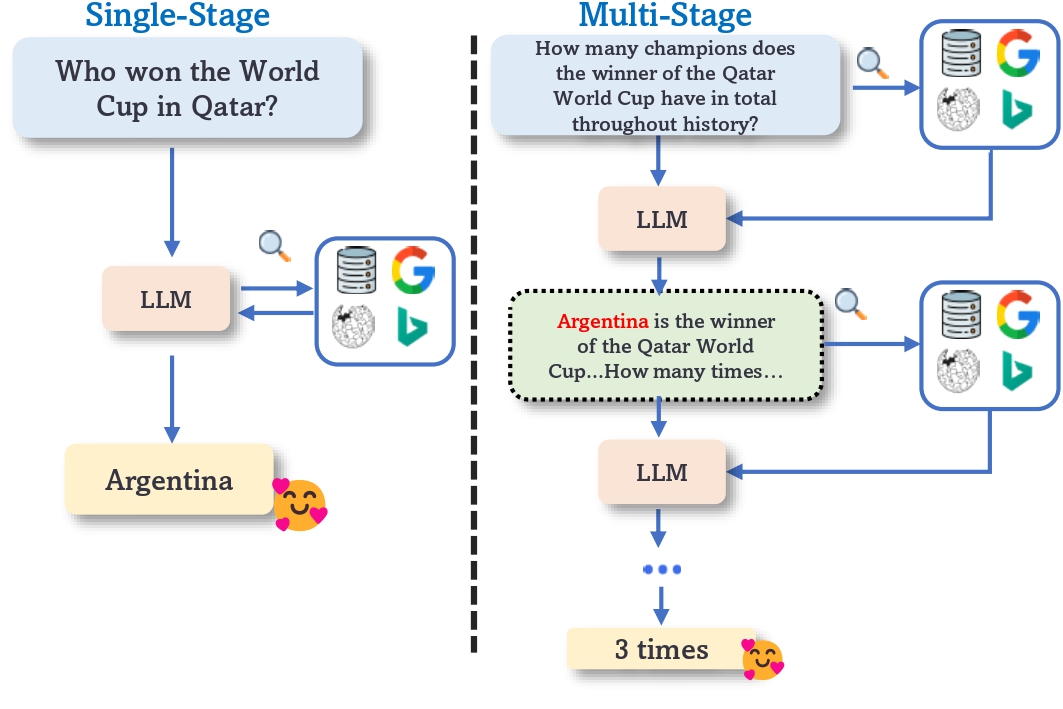 Single-Stage

Who won the World Cup in Qatar?

LLM

Argentina

Multi-Stage

How many champions does the winner of the Qatar World Cup have in total throughout history?

LLM

Argentina is the winner of the Qatar World Cup...How many times...

LLM

...

3 times